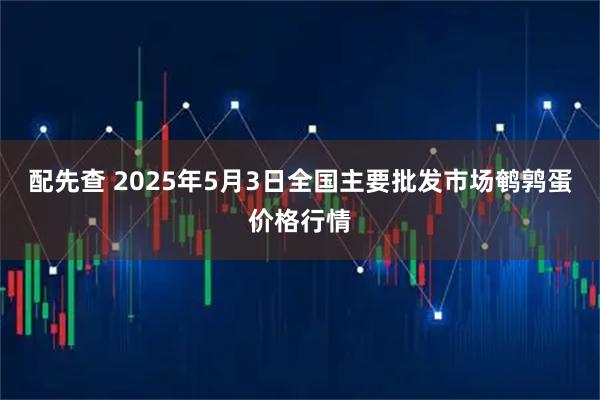 配先查 2025年5月3日全国主要批发市场鹌鹑蛋价格行情